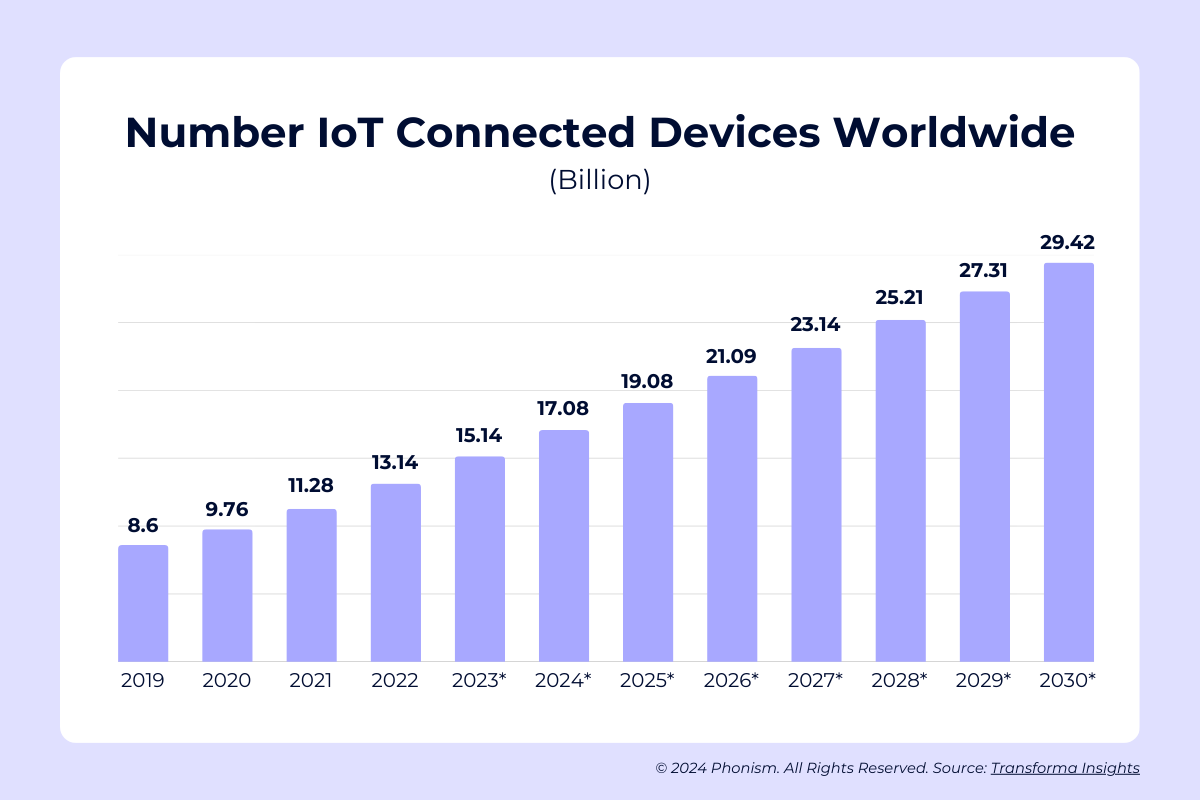 Number IoT Connected Devices Worldwide
(Billion)

8.6
9.76
11.28
13.14
15.14
17.08
19.08
21.09
23.14
25.21
27.31
29.42

2019
2020
2021
2022
2023*
2024*
2025*
2026*
2027*
2028*
2029*
2030*

© 2024 Phonism. All Rights Reserved. Source: Transforma Insights